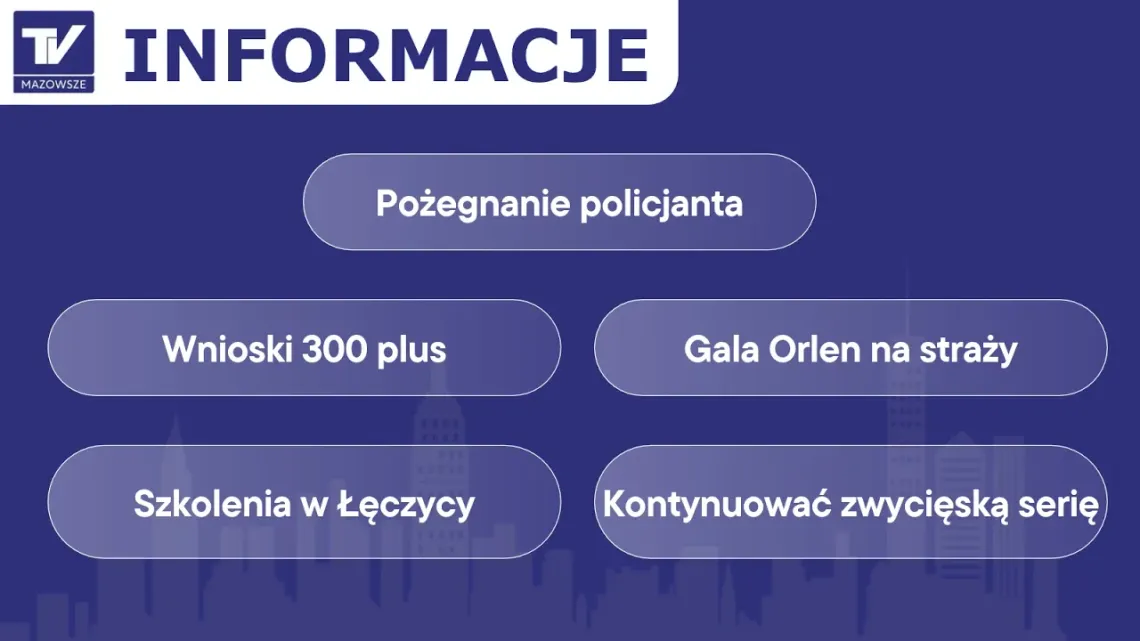 TV
MAZOWSZE
INFORMACJE

Pożegnanie policjanta

Wnioski 300 plus

Gala Orlen na straży

Szkolenia w Łęczycy

Kontynuować zwycięską serię